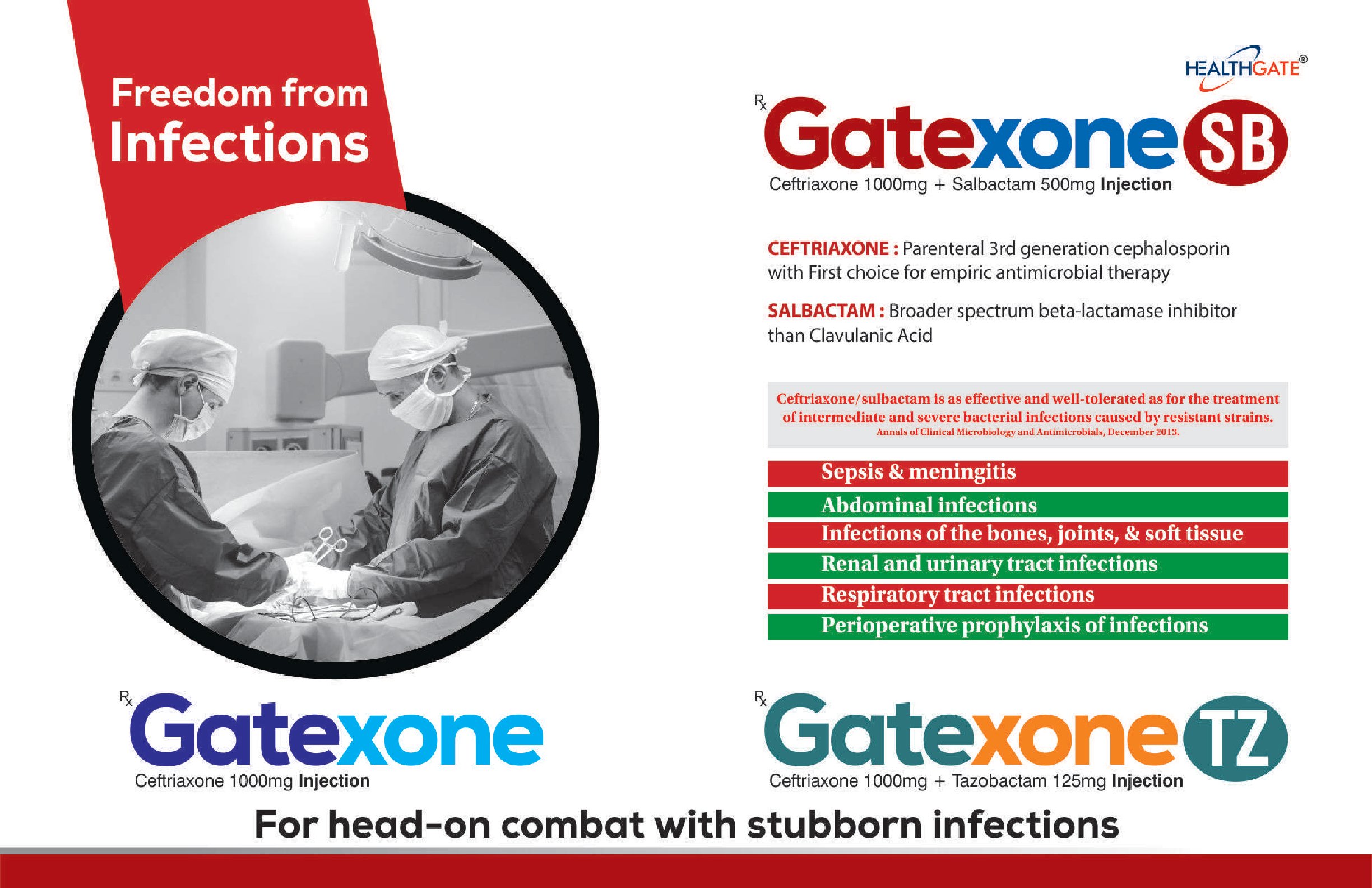 Freedom from Infections

HEALTHGATE®

Rx Gatexone SB
Ceftriaxone 1000mg + Salbactam 500mg Injection

CEFTRIAXONE : Parenteral 3rd generation cephalosporin with First choice for empiric antimicrobial therapy

SALBACTAM : Broader spectrum beta-lactamase inhibitor than Clavulanic Acid

Ceftriaxone/sulbactam is as effective and well-tolerated as for the treatment of intermediate and severe bacterial infections caused by resistant strains.
Annals of Clinical Microbiology and Antimicrobials, December 2013.

Sepsis & meningitis
Abdominal infections
Infections of the bones, joints, & soft tissue
Renal and urinary tract infections
Respiratory tract infections
Perioperative prophylaxis of infections

Rx Gatexone
Ceftriaxone 1000mg Injection

Rx Gatexone TZ
Ceftriaxone 1000mg + Tazobactam 125mg Injection

For head-on combat with stubborn infections